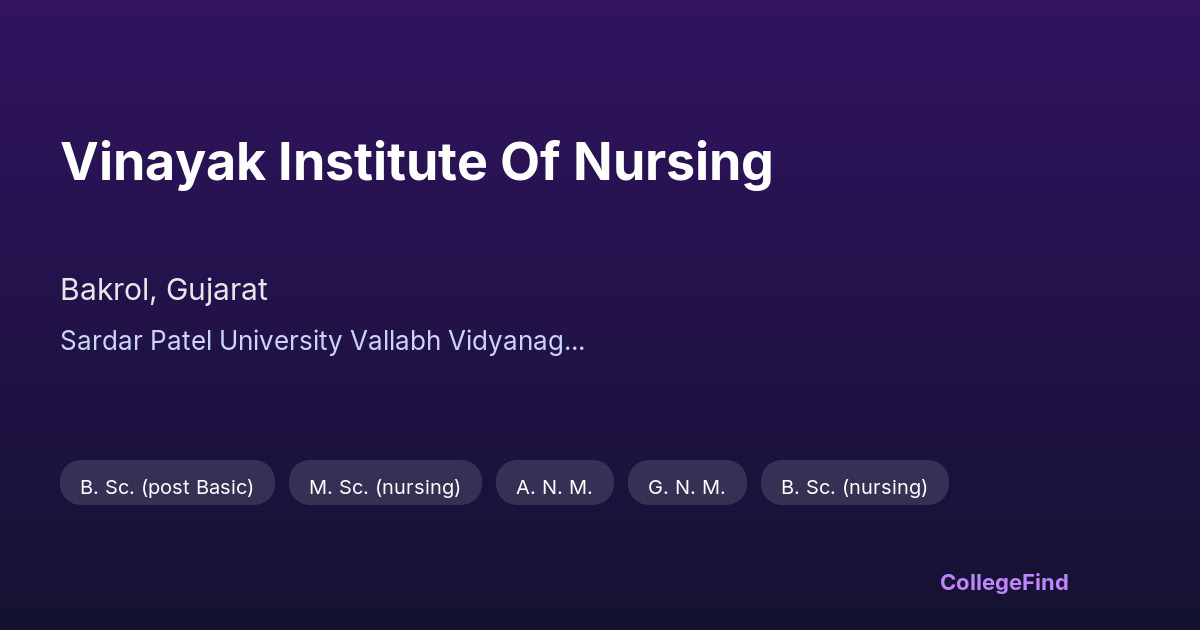 Vinayak Institute Of Nursing

Bakrol, Gujarat

Sardar Patel University Vallabh Vidyanag...

B. Sc. (post Basic)

M. Sc. (nursing)

A. N. M.

G. N. M.

B. Sc. (nursing)

CollegeFind